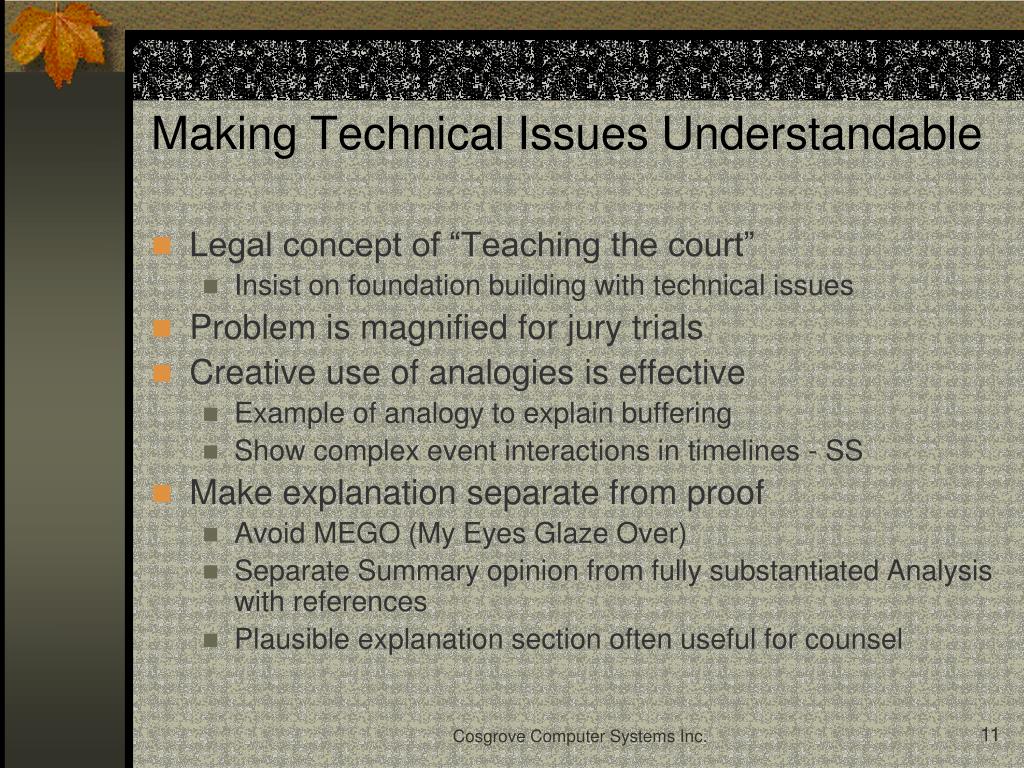 Making Technical Issues Understandable

Legal concept of “Teaching the court”

Insist on foundation building with technical issues

Problem is magnified for jury trials

Creative use of analogies is effective

Example of analogy to explain buffering

Show complex event interactions in timelines - SS

Make explanation separate from proof

Avoid MEGO (My Eyes Glaze Over)

Separate Summary opinion from fully substantiated Analysis with references

Plausible explanation section often useful for counsel

Cosgrove Computer Systems Inc.

11